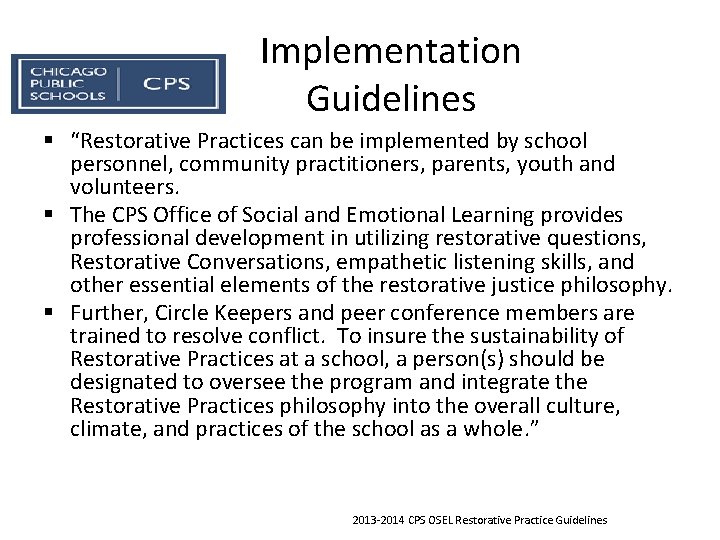 CHICAGO PUBLIC SCHOOLS | CPS

Implementation Guidelines

▪ "Restorative Practices can be implemented by school personnel, community practitioners, parents, youth and volunteers.
▪ The CPS Office of Social and Emotional Learning provides professional development in utilizing restorative questions, Restorative Conversations, empathetic listening skills, and other essential elements of the restorative justice philosophy.
▪ Further, Circle Keepers and peer conference members are trained to resolve conflict. To insure the sustainability of Restorative Practices at a school, a person(s) should be designated to oversee the program and integrate the Restorative Practices philosophy into the overall culture, climate, and practices of the school as a whole."

2013-2014 CPS OSEL Restorative Practice Guidelines